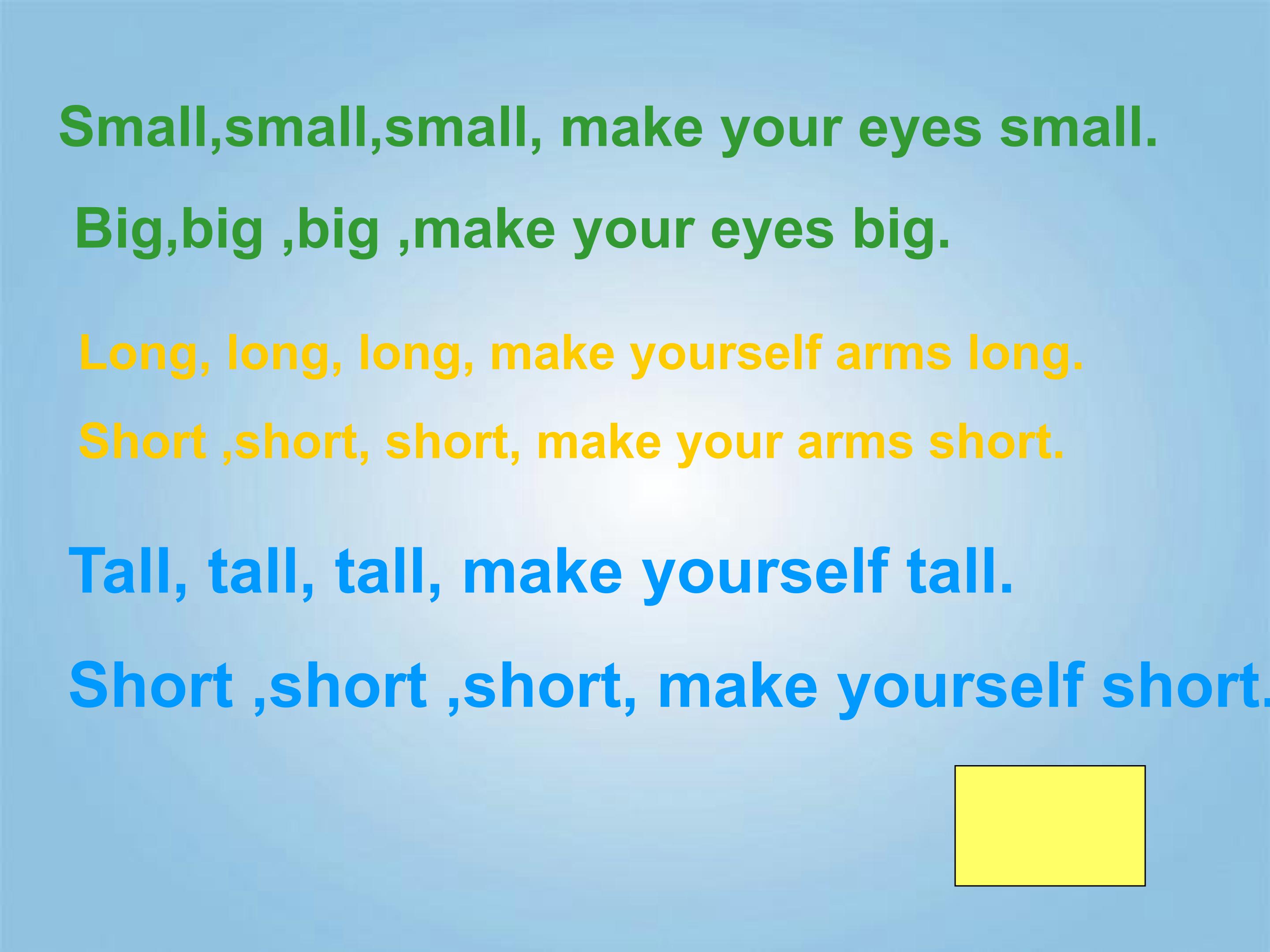 Small,small,small, make your eyes small.

Big,big ,big ,make your eyes big.

Long, long, long, make yourself arms long.

Short ,short, short, make your arms short.

Tall, tall, tall, make yourself tall.

Short ,short ,short, make yourself short.